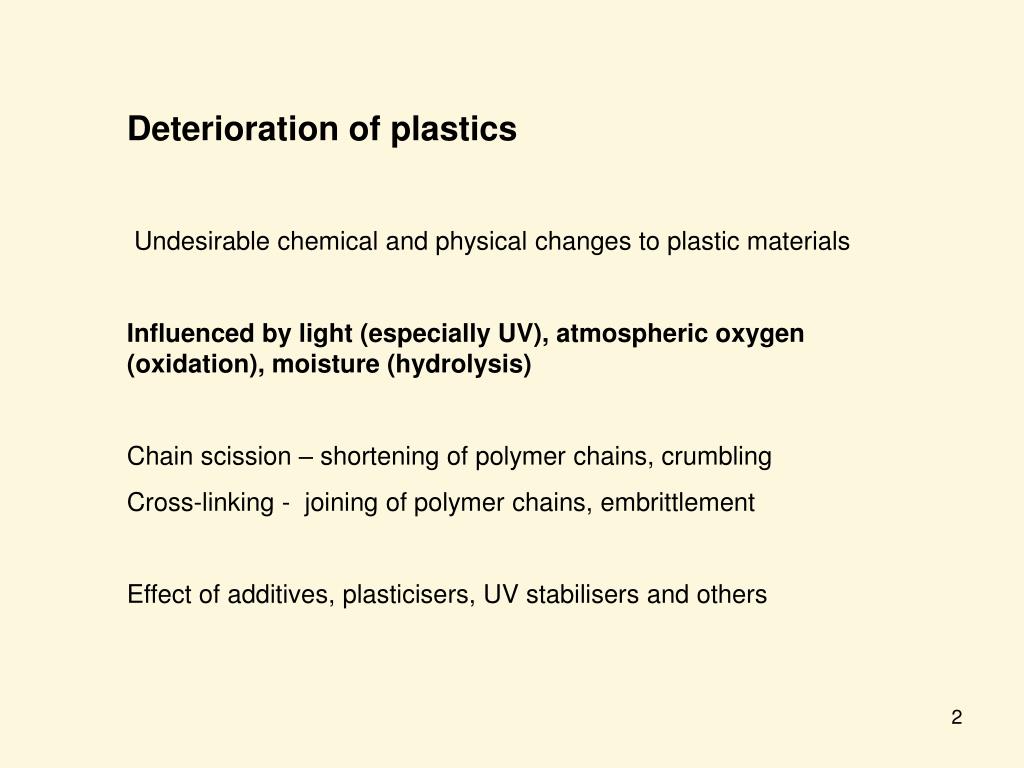 Deterioration of plastics

Undesirable chemical and physical changes to plastic materials

Influenced by light (especially UV), atmospheric oxygen (oxidation), moisture (hydrolysis)

Chain scission – shortening of polymer chains, crumbling

Cross-linking - joining of polymer chains, embrittlement

Effect of additives, plasticisers, UV stabilisers and others

2